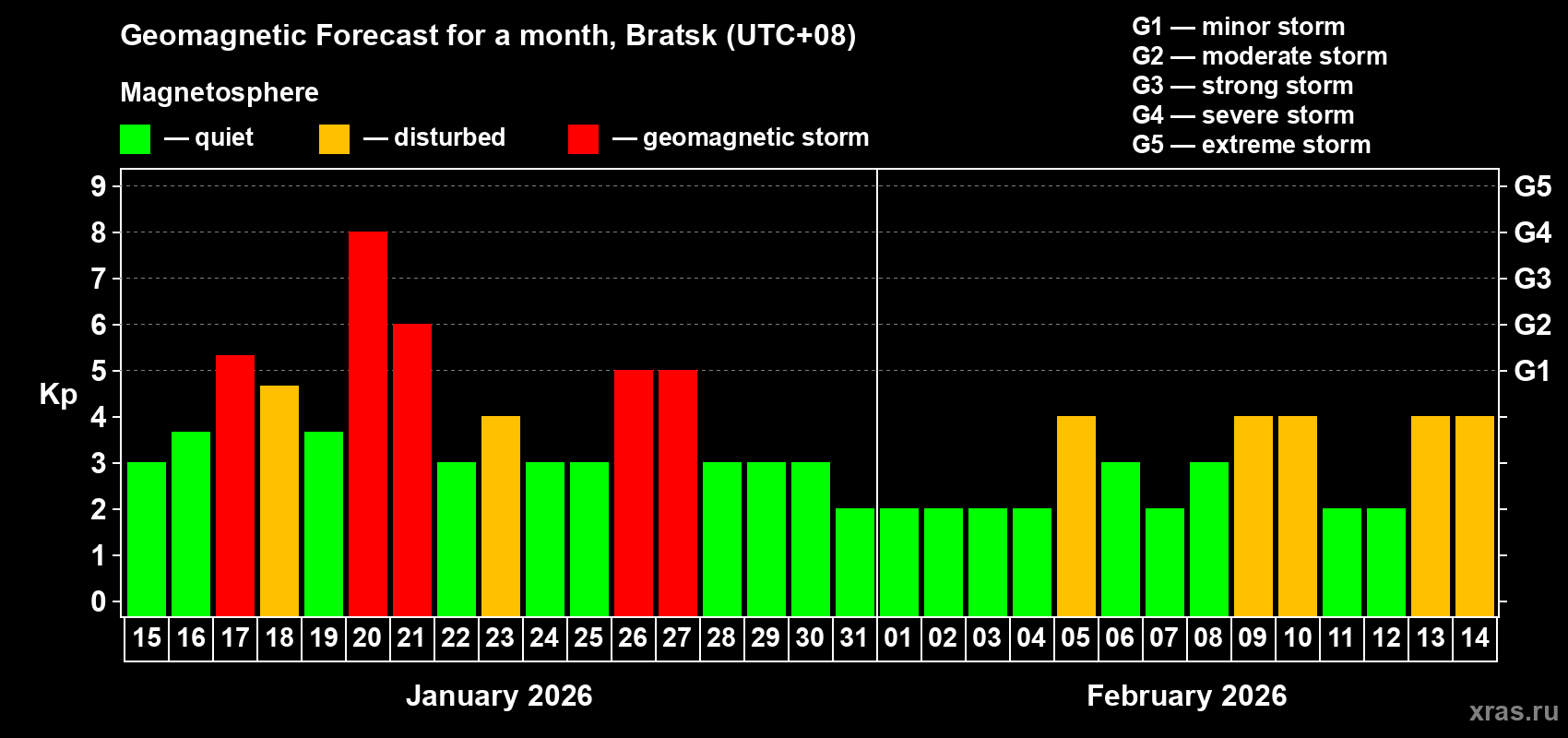 Geomagnetic Forecast for a month, Bratsk (UTC+08)

Magnetosphere

— quiet — disturbed — geomagnetic storm

G1 — minor storm
G2 — moderate storm
G3 — strong storm
G4 — severe storm
G5 — extreme storm

Kp

9
8
7
6
5
4
3
2
1
0

G5
G4
G3
G2
G1

15 16 17 18 19 20 21 22 23 24 25 26 27 28 29 30 31 01 02 03 04 05 06 07 08 09 10 11 12 13 14

January 2026

February 2026

xras.ru